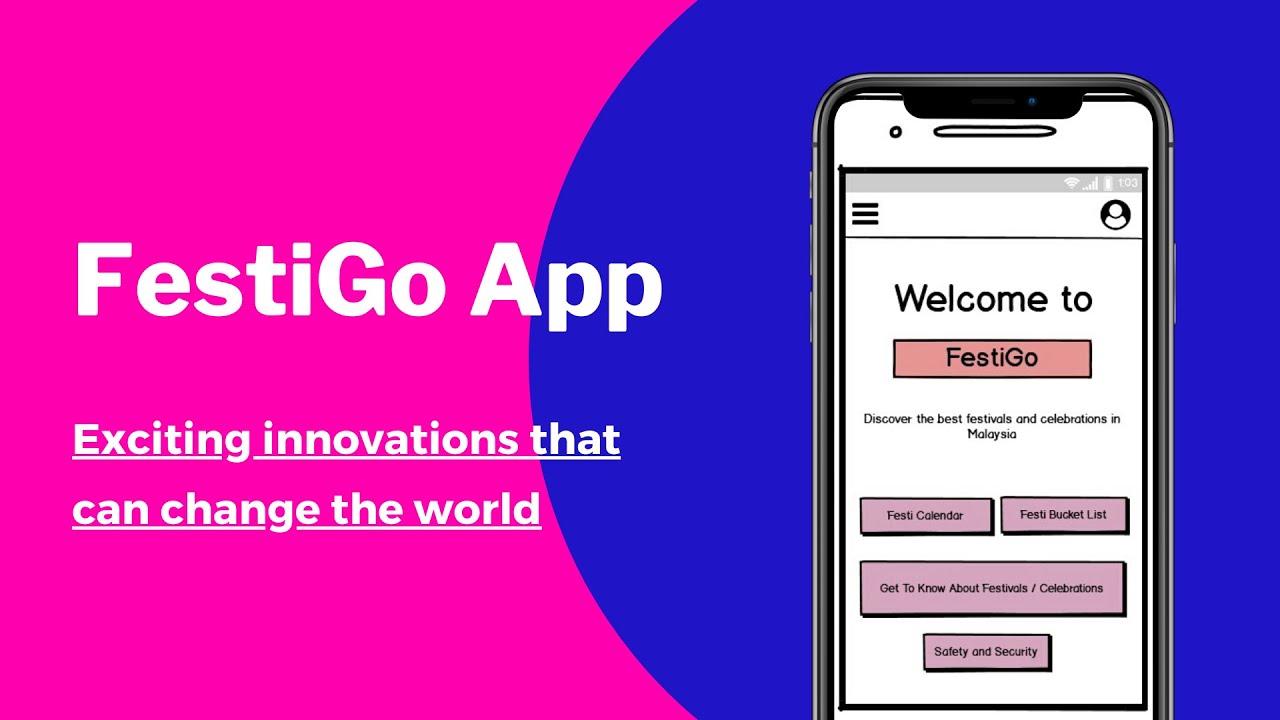 FestiGo App

Exciting innovations that can change the world

1:03

Welcome to

FestiGo

Discover the best festivals and celebrations in Malaysia

Festi Calendar

Festi Bucket List

Get To Know About Festivals / Celebrations

Safety and Security